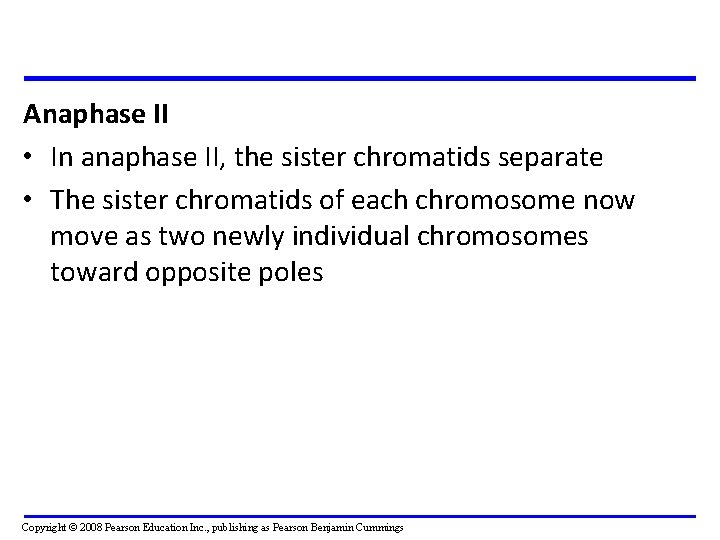 Anaphase II

• In anaphase II, the sister chromatids separate

• The sister chromatids of each chromosome now move as two newly individual chromosomes toward opposite poles

Copyright © 2008 Pearson Education Inc., publishing as Pearson Benjamin Cummings